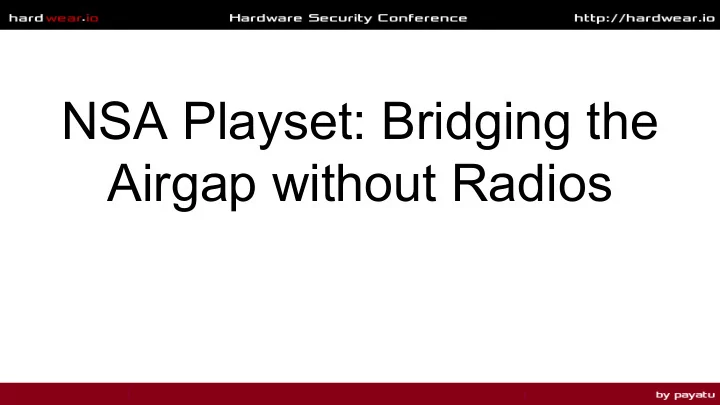 hardwear.io Hardware Security Conference http://hardwear.io

NSA Playset: Bridging the Airgap without Radios

by payatu